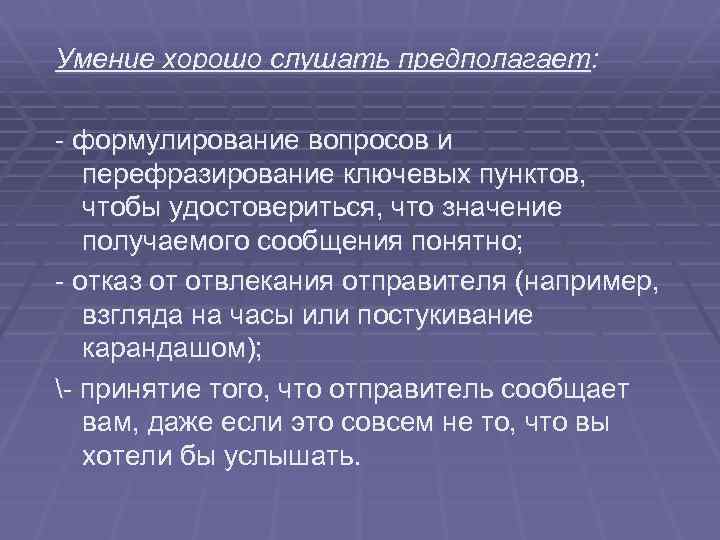 Умение хорошо слушать предполагает:

- формулирование вопросов и перефразирование ключевых пунктов, чтобы удостовериться, что значение получаемого сообщения понятно;

- отказ от отвлекания отправителя (например, взгляда на часы или постукивание карандашом);

\- принятие того, что отправитель сообщает вам, даже если это совсем не то, что вы хотели бы услышать.